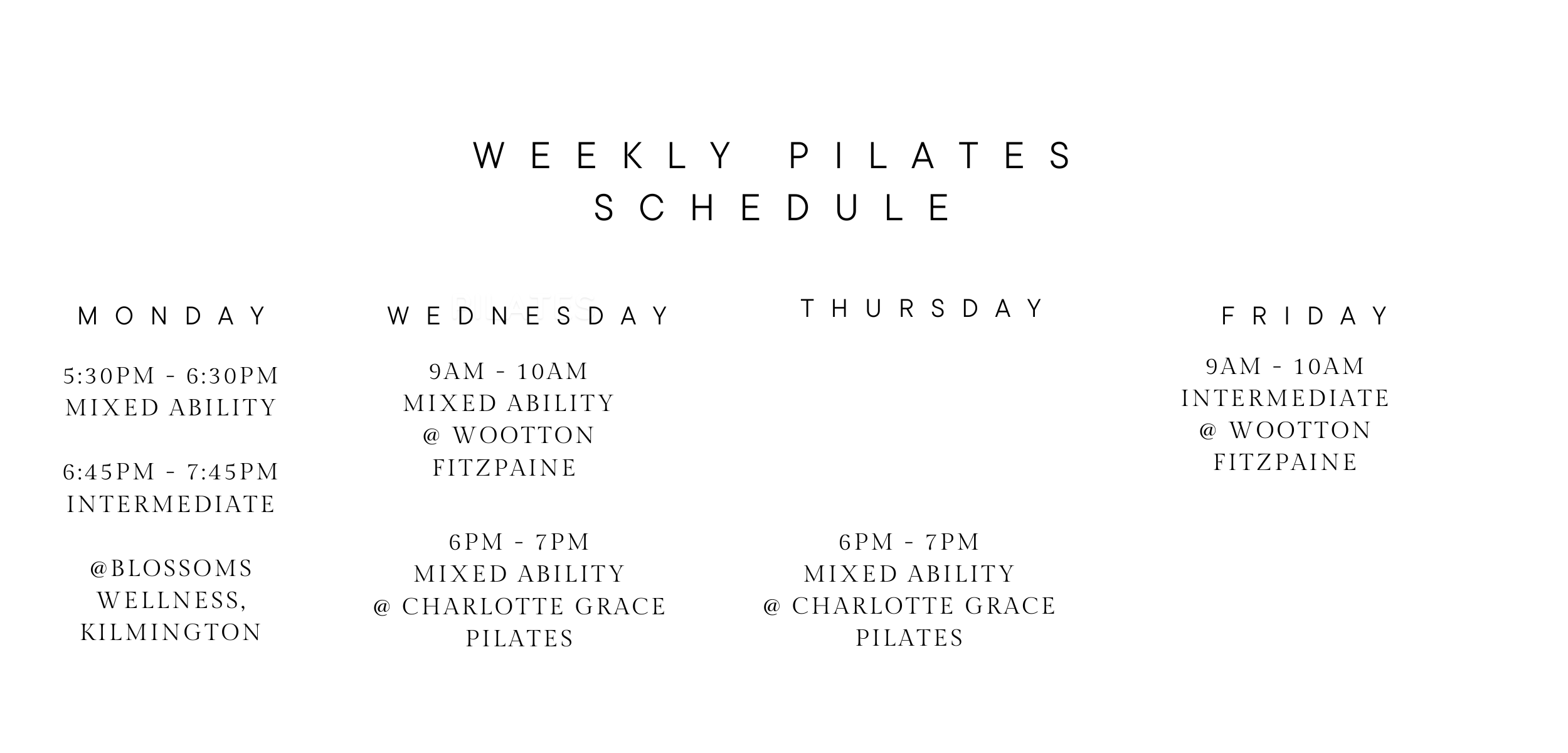 WEEKLY PILATES SCHEDULE

MONDAY

5:30PM - 6:30PM
MIXED ABILITY

6:45PM - 7:45PM
INTERMEDIATE

@BLOSSOMS WELLNESS, KILMINGTON

WEDNESDAY

9AM - 10AM
MIXED ABILITY
@ WOOTTON FITZPAINE

6PM - 7PM
MIXED ABILITY
@ CHARLOTTE GRACE PILATES

THURSDAY

6PM - 7PM
MIXED ABILITY
@ CHARLOTTE GRACE PILATES

FRIDAY

9AM - 10AM
INTERMEDIATE
@ WOOTTON FITZPAINE